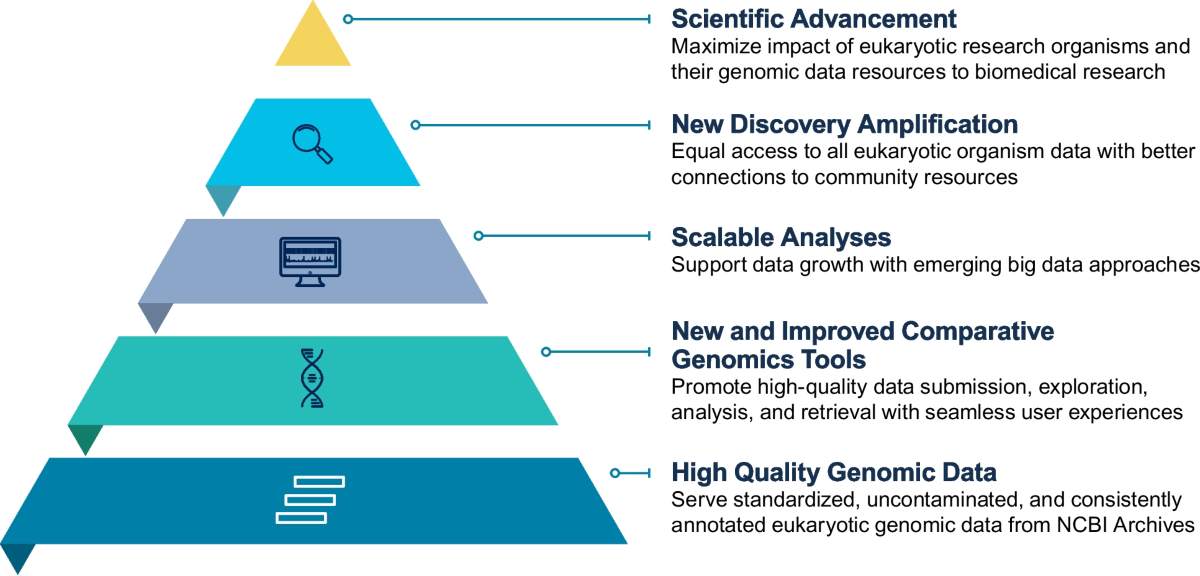 Scientific Advancement
Maximize impact of eukaryotic research organisms and their genomic data resources to biomedical research

New Discovery Amplification
Equal access to all eukaryotic organism data with better connections to community resources

Scalable Analyses
Support data growth with emerging big data approaches

New and Improved Comparative Genomics Tools
Promote high-quality data submission, exploration, analysis, and retrieval with seamless user experiences

High Quality Genomic Data
Serve standardized, uncontaminated, and consistently annotated eukaryotic genomic data from NCBI Archives